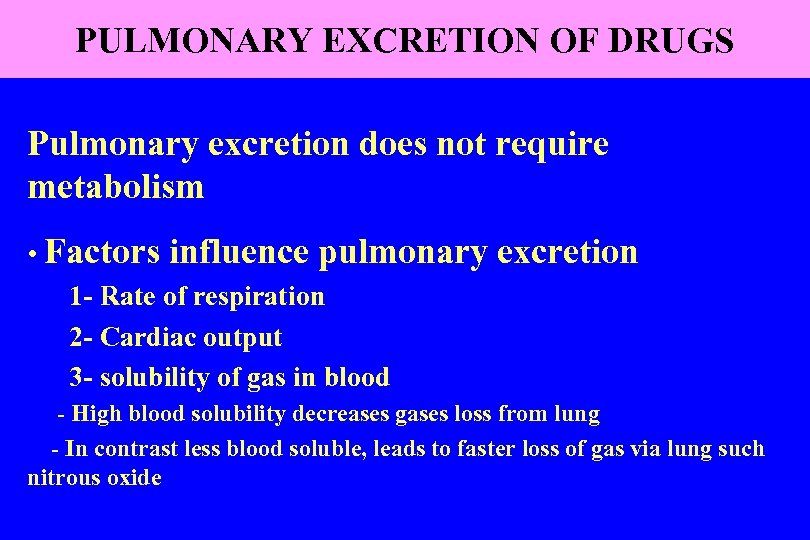 PULMONARY EXCRETION OF DRUGS

Pulmonary excretion does not require metabolism

• Factors influence pulmonary excretion

1- Rate of respiration

2- Cardiac output

3- solubility of gas in blood

- High blood solubility decreases gases loss from lung

- In contrast less blood soluble, leads to faster loss of gas via lung such nitrous oxide